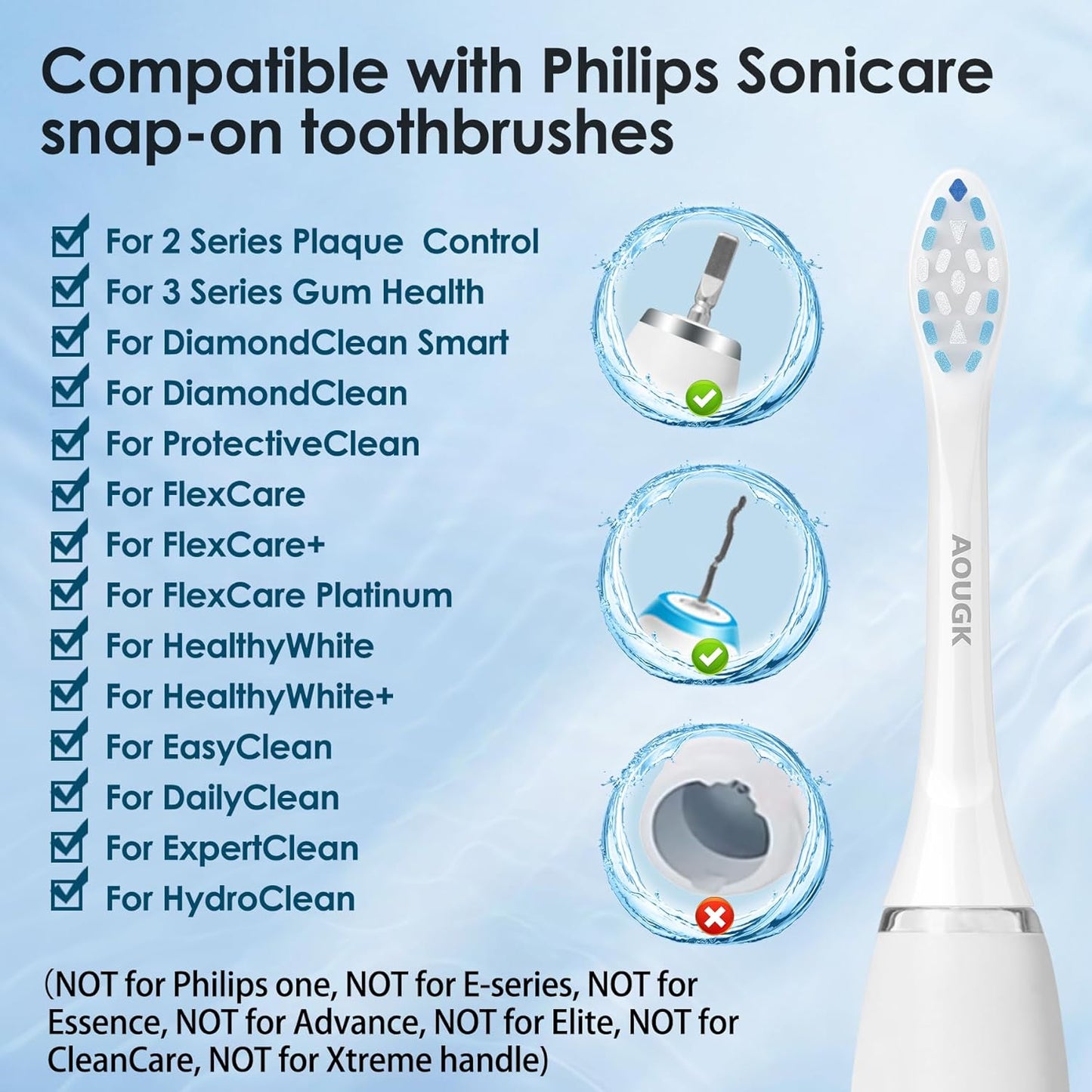 Compatible with Philips Sonicare snap-on toothbrushes

For 2 Series Plaque Control
For 3 Series Gum Health
For DiamondClean Smart
For DiamondClean
For ProtectiveClean
For FlexCare
For FlexCare+
For FlexCare Platinum
For HealthyWhite
For HealthyWhite+
For EasyClean
For DailyClean
For ExpertClean
For HydroClean

AOUGK

(NOT for Philips one, NOT for E-series, NOT for Essence, NOT for Advance, NOT for Elite, NOT for CleanCare, NOT for Xtreme handle)